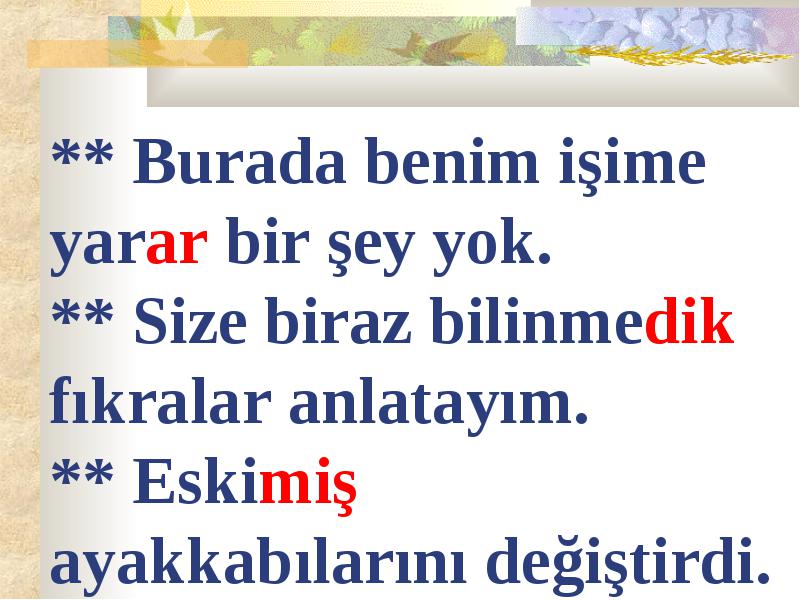 ** Burada benim işime yarar bir şey yok.
** Size biraz bilinmedik fıkralar anlatayım.
** Eskimiş ayakkabılarını değiştirdi.